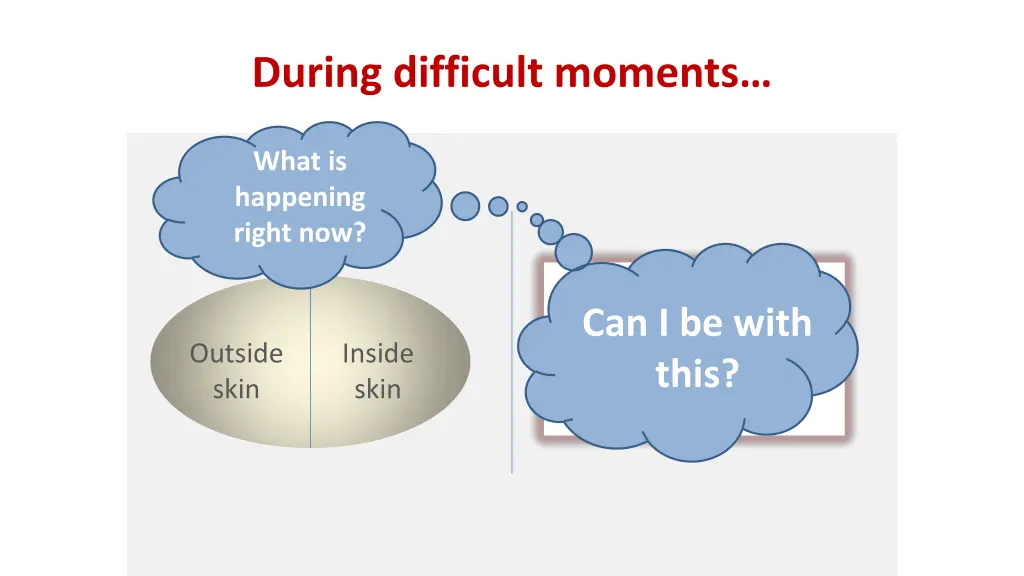 During difficult moments…

What is happening right now?

Outside skin

Inside skin

Can I be with this?